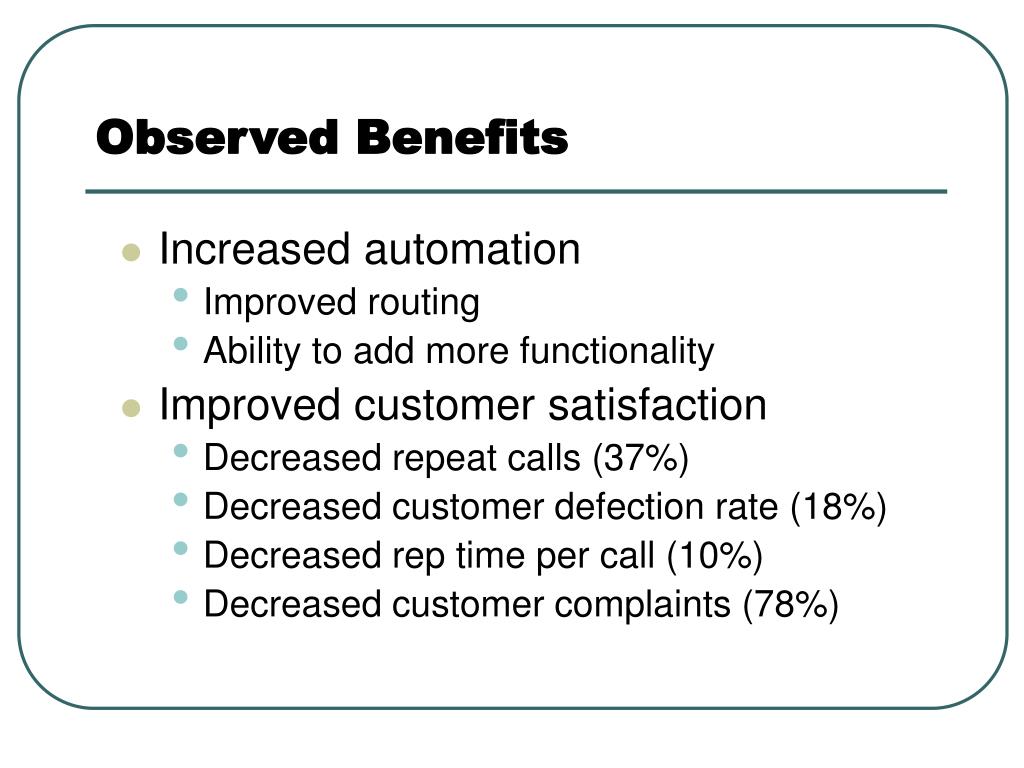 Observed Benefits

- Increased automation
  - Improved routing
  - Ability to add more functionality
- Improved customer satisfaction
  - Decreased repeat calls (37%)
  - Decreased customer defection rate (18%)
  - Decreased rep time per call (10%)
  - Decreased customer complaints (78%)